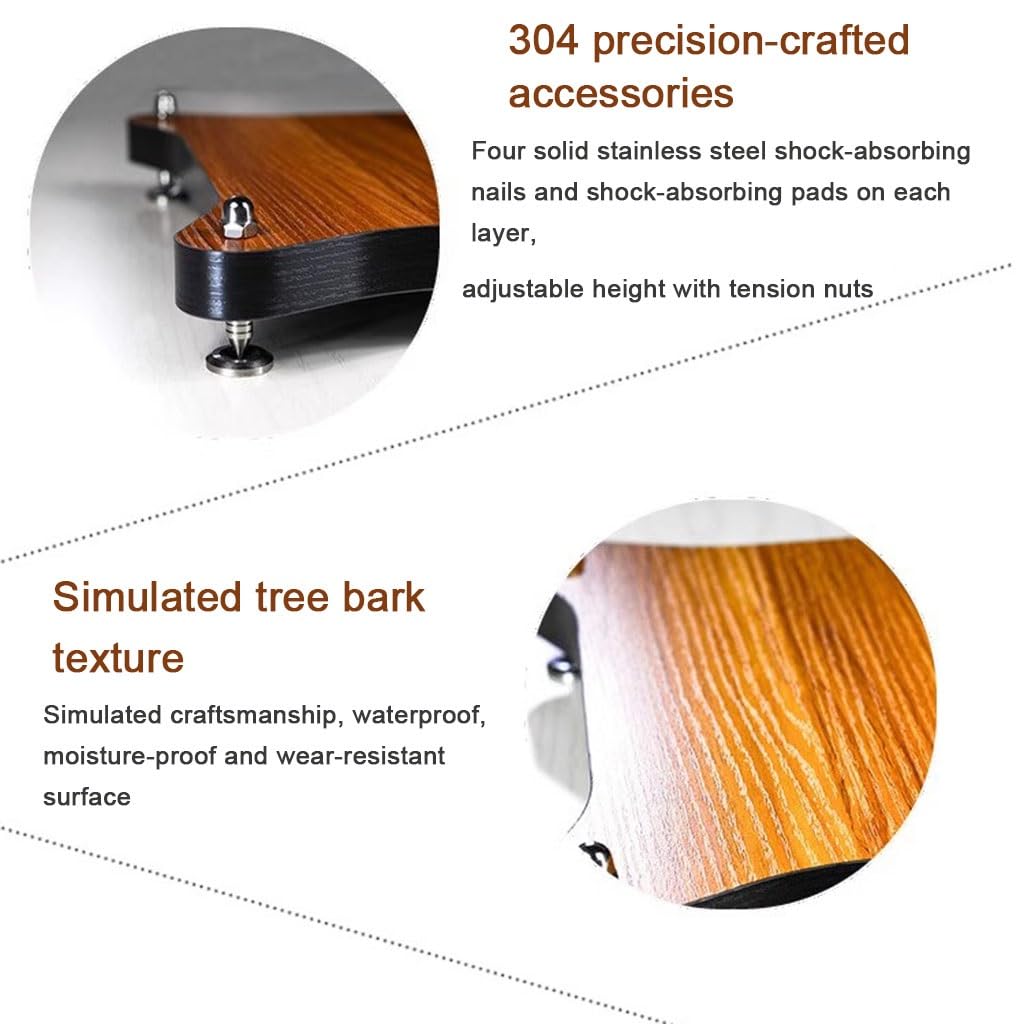 304 precision-crafted accessories

Four solid stainless steel shock-absorbing nails and shock-absorbing pads on each layer,

adjustable height with tension nuts

Simulated tree bark texture

Simulated craftsmanship, waterproof, moisture-proof and wear-resistant surface